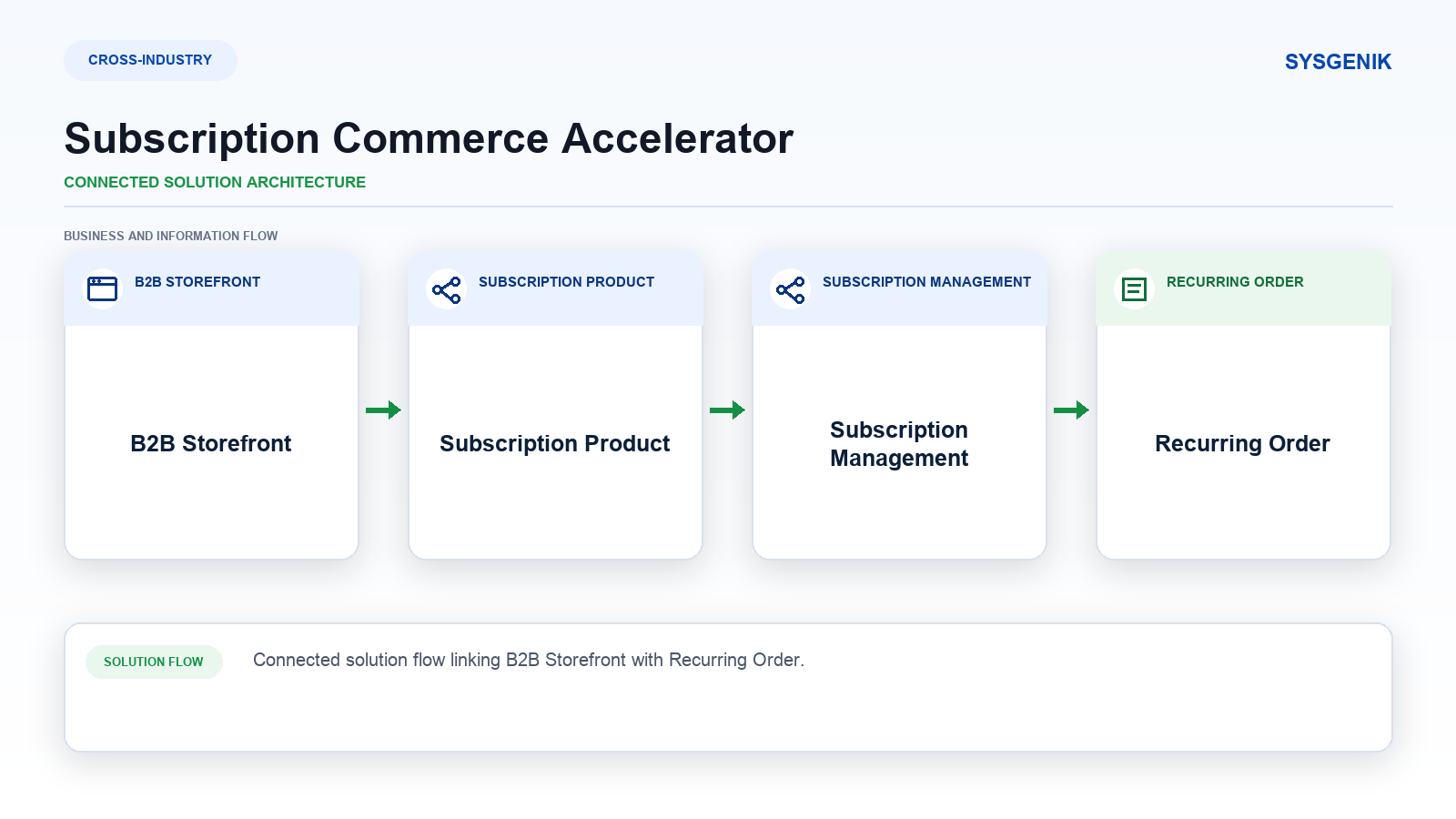 CROSS-INDUSTRY

SYSGENIK

Subscription Commerce Accelerator

CONNECTED SOLUTION ARCHITECTURE

BUSINESS AND INFORMATION FLOW

B2B STOREFRONT

B2B Storefront

SUBSCRIPTION PRODUCT

Subscription Product

SUBSCRIPTION MANAGEMENT

Subscription Management

RECURRING ORDER

Recurring Order

SOLUTION FLOW

Connected solution flow linking B2B Storefront with Recurring Order.